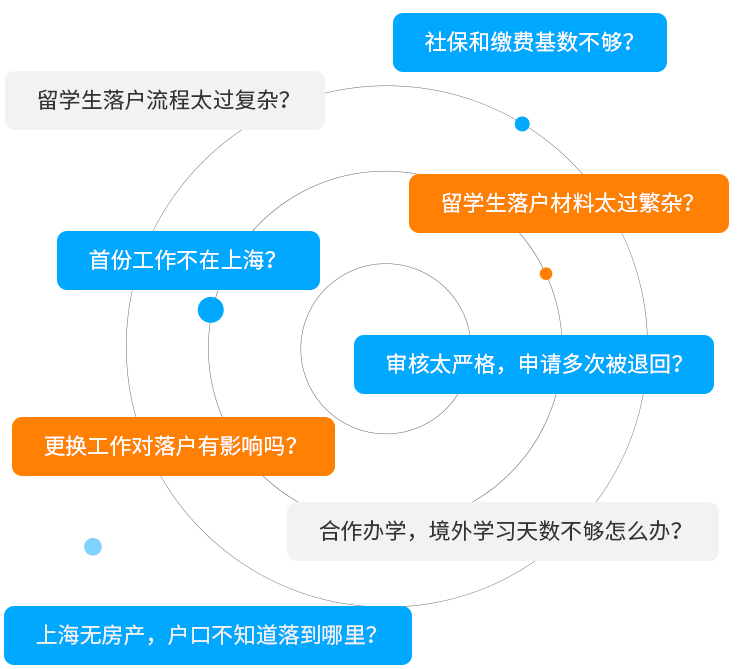 社保和缴费基数不够？

留学生落户流程太过复杂？

留学生落户材料太过繁杂？

首份工作不在上海？

审核太严格，申请多次被退回？

更换工作对落户有影响吗？

合作办学，境外学习天数不够怎么办？

上海无房产，户口不知道落到哪里？